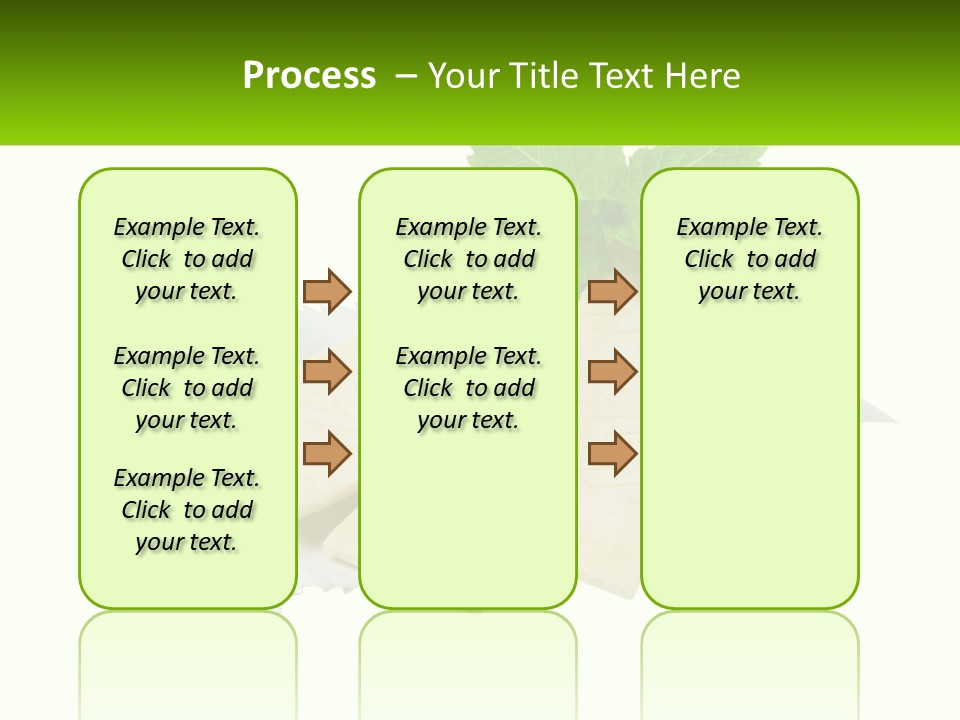 Process – Your Title Text Here

Example Text. Click to add your text.

Example Text. Click to add your text.

Example Text. Click to add your text.

Example Text. Click to add your text.

Example Text. Click to add your text.

Example Text. Click to add your text.